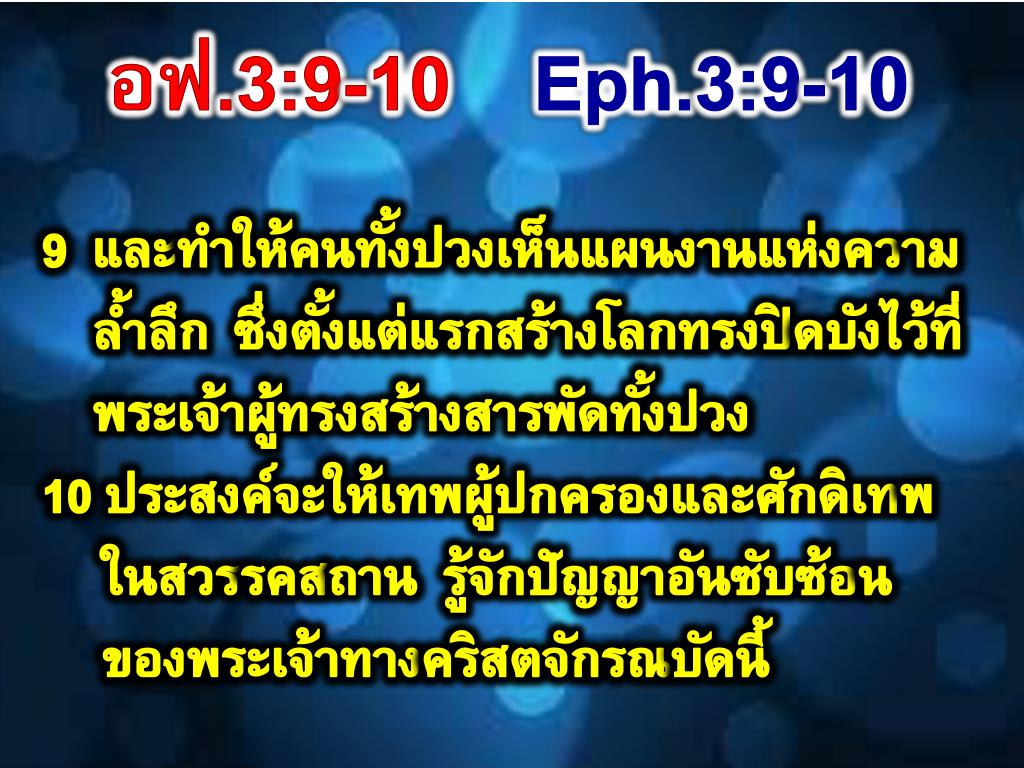 อฟ.3:9-10 Eph.3:9-10

9 และทำให้คนทั้งปวงเห็นแผนงานแห่งความล้ำลึก ซึ่งตั้งแต่แรกสร้างโลกทรงปิดบังไว้ที่พระเจ้าผู้ทรงสร้างสารพัดทั้งปวง

10 ประสงค์จะให้เทพผู้ปกครองและศักดิเทพในสวรรคสถาน รู้จักปัญญาอันซับซ้อนของพระเจ้าทางคริสตจักรณบัดนี้